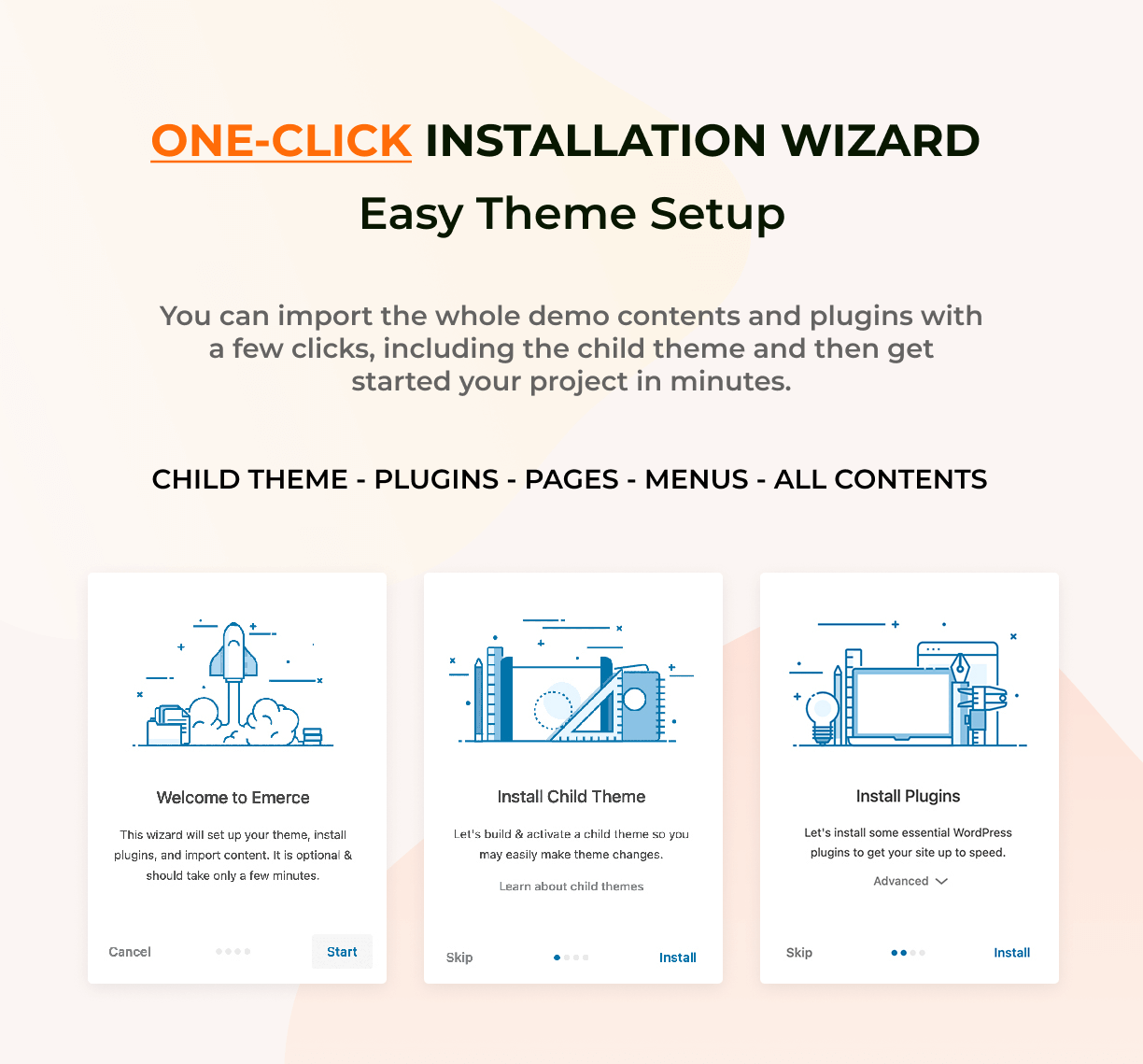 ONE-CLICK INSTALLATION WIZARD

Easy Theme Setup

You can import the whole demo contents and plugins with a few clicks, including the child theme and then get started your project in minutes.

CHILD THEME - PLUGINS - PAGES - MENUS - ALL CONTENTS

Welcome to Emerce

This wizard will set up your theme, install plugins, and import content. It is optional & should take only a few minutes.

Cancel

Start

Install Child Theme

Let's build & activate a child theme so you may easily make theme changes.

Learn about child themes

Skip

Install

Install Plugins

Let's install some essential WordPress plugins to get your site up to speed.

Advanced

Skip

Install